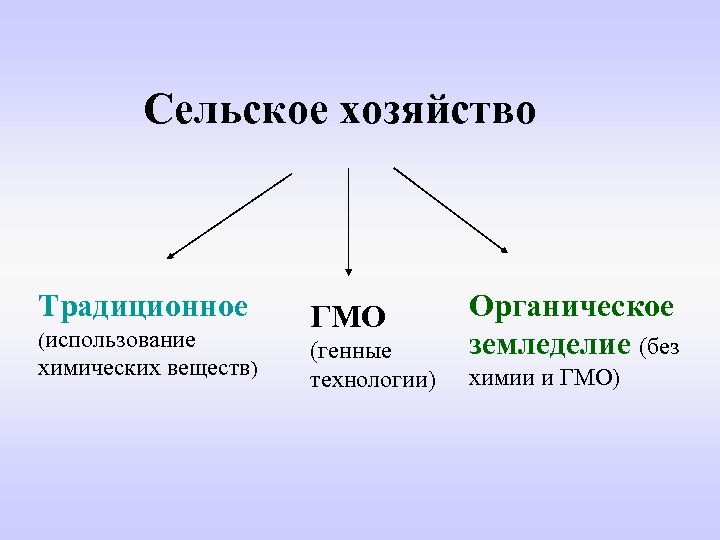 Сельское хозяйство

Традиционное (использование химических веществ)

ГМО (генные технологии)

Органическое земледелие (без химии и ГМО)